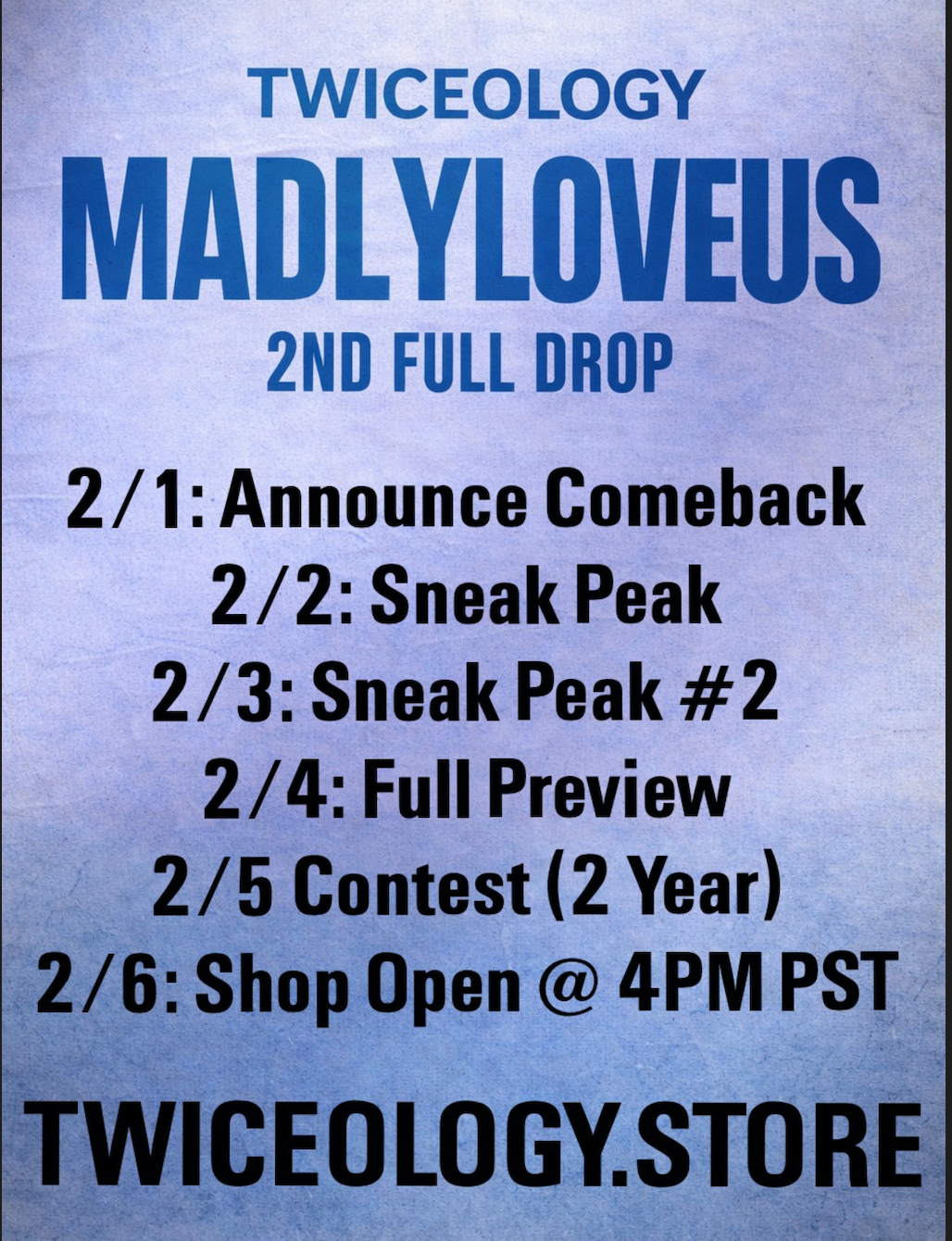 TWICEOLOGY
MADLYLOVEUS
2ND FULL DROP

2/1: Announce Comeback
2/2: Sneak Peak
2/3: Sneak Peak #2
2/4: Full Preview
2/5 Contest (2 Year)
2/6: Shop Open @ 4PM PST

TWICEOLOGY.STORE